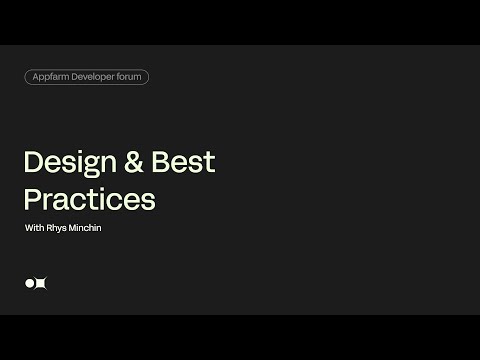 Appfarm Developer forum

Design & Best Practices

With Rhys Minchin